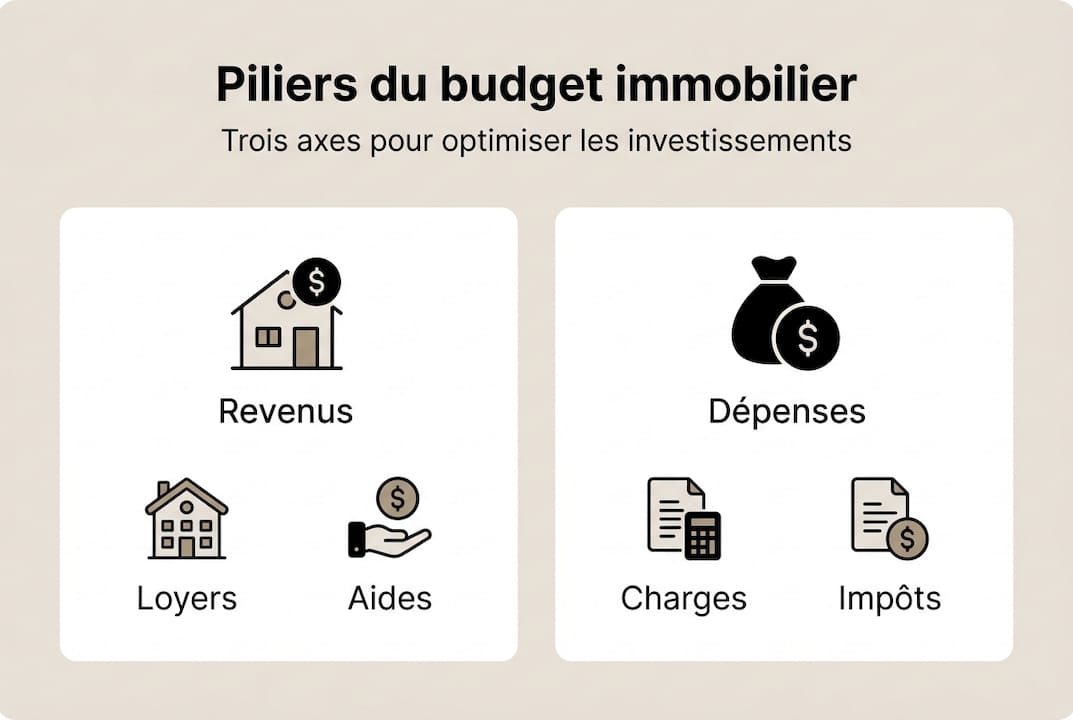 Piliers du budget immobilier

Trois axes pour optimiser les investissements

$

Revenus

$

Loyers

Aides

$

Dépenses

$

Charges

Impôts